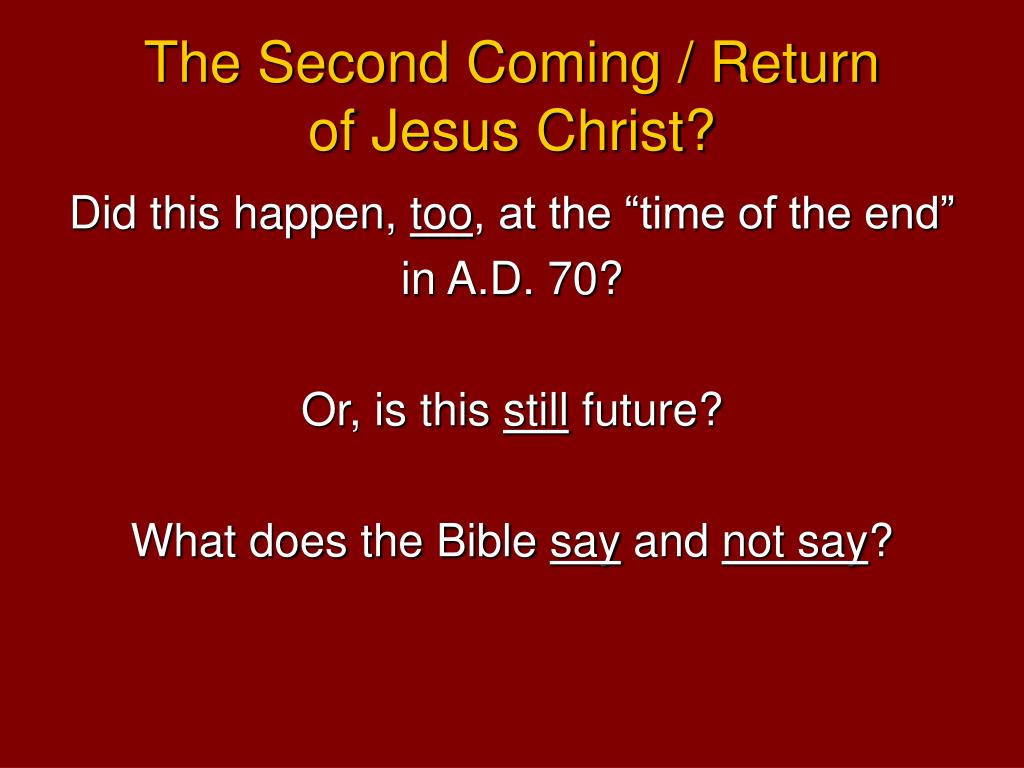 The Second Coming / Return of Jesus Christ?

Did this happen, too, at the “time of the end” in A.D. 70?

Or, is this still future?

What does the Bible say and not say?